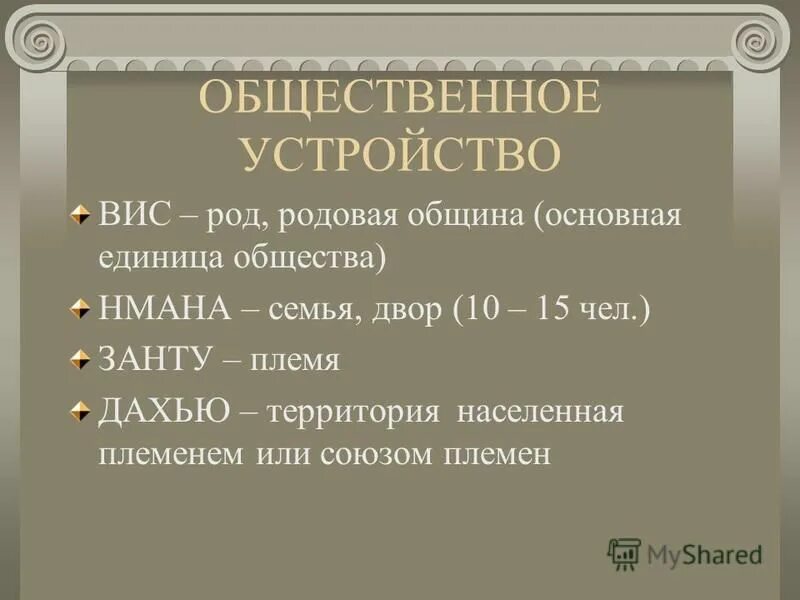 ОБЩЕСТВЕННОЕ УСТРОЙСТВО

ВИС – род, родовая община (основная единица общества)

НМАНА – семья, двор (10 – 15 чел.)

ЗАНТУ – племя

ДАХЬЮ – территория населенная племенем или союзом племен

MyShared